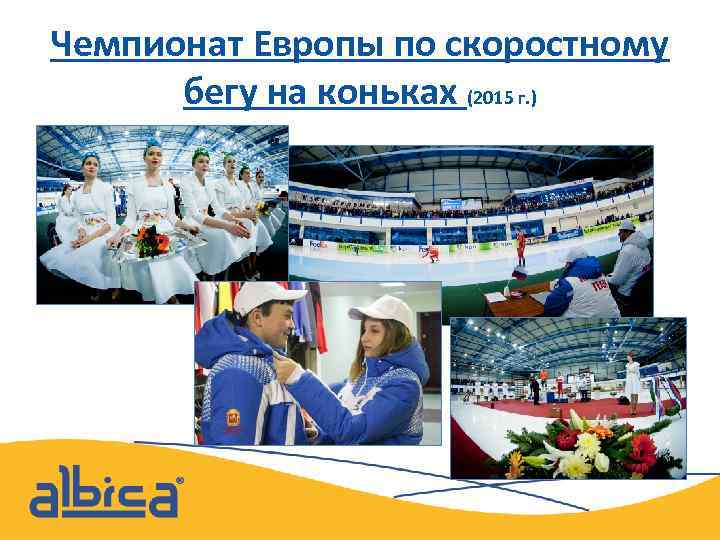 Чемпионат Европы по скоростному бегу на коньках (2015 г.)

FedEx

albica®